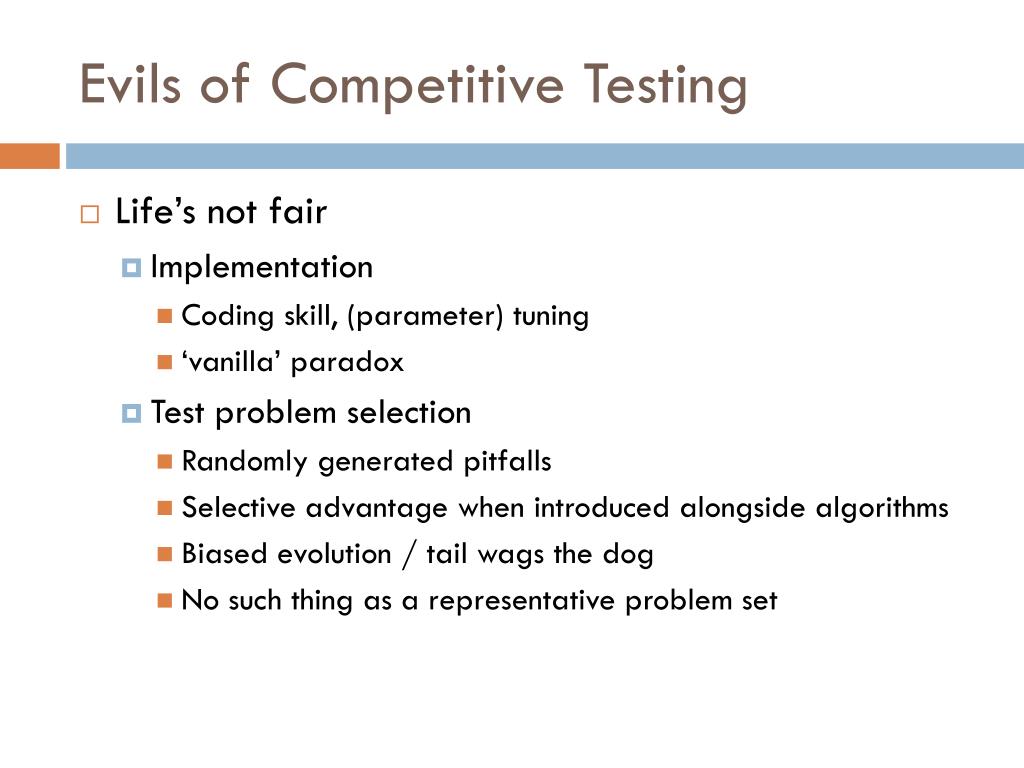 Evils of Competitive Testing

Life’s not fair

Implementation

Coding skill, (parameter) tuning

‘vanilla’ paradox

Test problem selection

Randomly generated pitfalls

Selective advantage when introduced alongside algorithms

Biased evolution / tail wags the dog

No such thing as a representative problem set